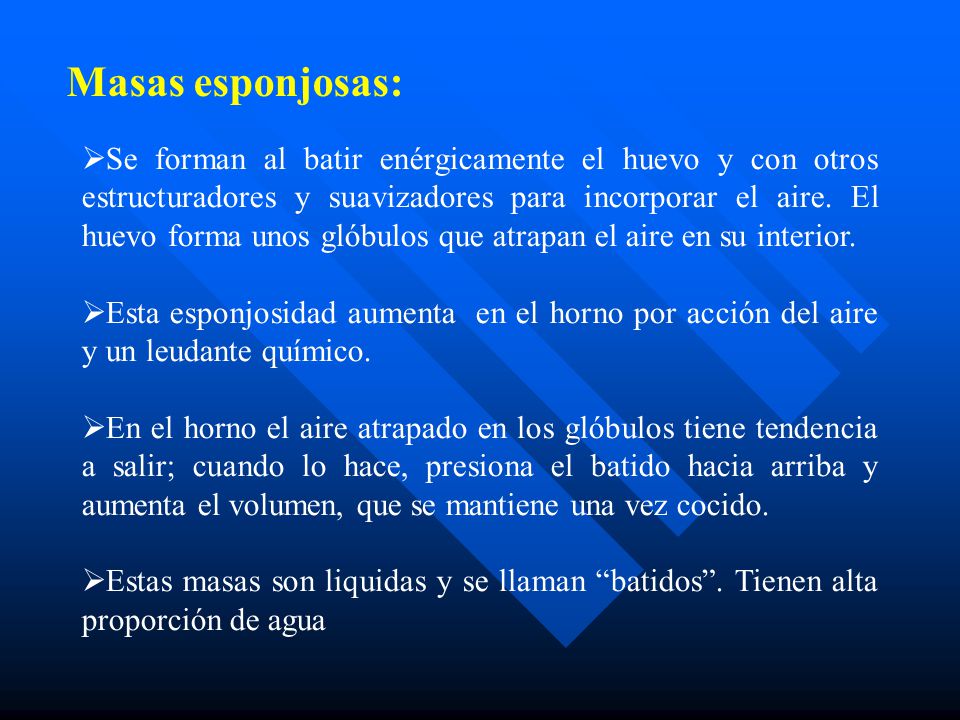 Masas esponjosas:

➢Se forman al batir enérgicamente el huevo y con otros estructuradores y suavizadores para incorporar el aire. El huevo forma unos glóbulos que atrapan el aire en su interior.

➢Esta esponjosidad aumenta en el horno por acción del aire y un leudante químico.

➢En el horno el aire atrapado en los glóbulos tiene tendencia a salir; cuando lo hace, presiona el batido hacia arriba y aumenta el volumen, que se mantiene una vez cocido.

➢Estas masas son liquidas y se llaman “batidos”. Tienen alta proporción de agua